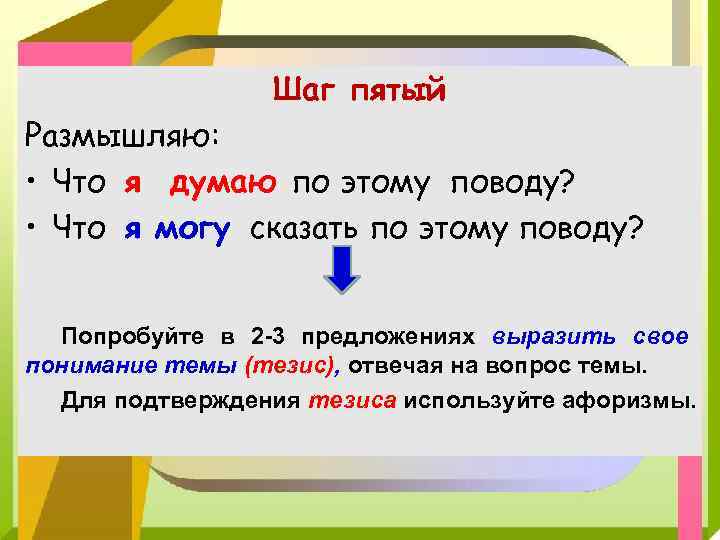 Шаг пятый

Размышляю:

• Что я думаю по этому поводу?

• Что я могу сказать по этому поводу?

Попробуйте в 2-3 предложениях выразить свое понимание темы (тезис), отвечая на вопрос темы.

Для подтверждения тезиса используйте афоризмы.